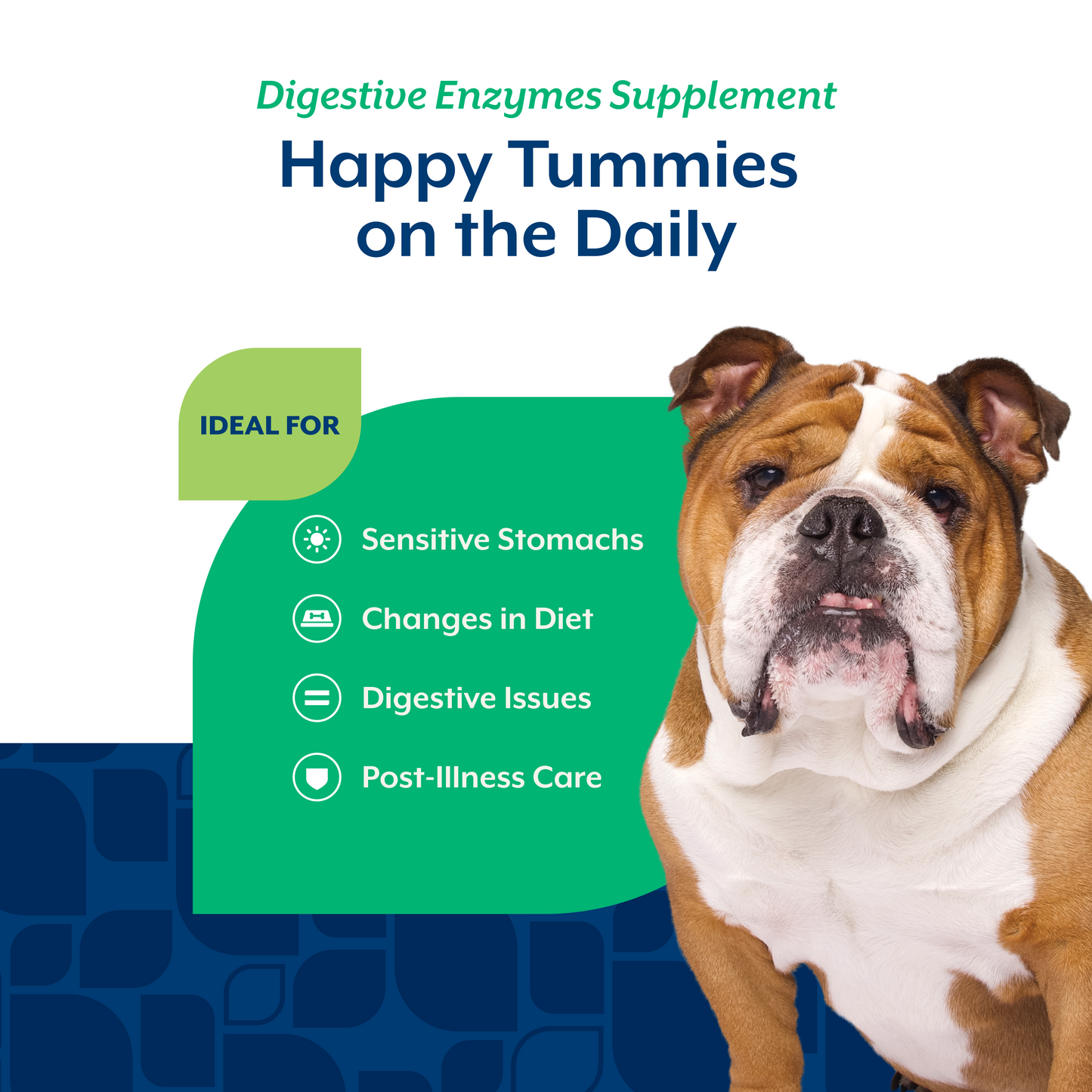 Digestive Enzymes Supplement

Happy Tummies on the Daily

IDEAL FOR

Sensitive Stomachs

Changes in Diet

Digestive Issues

Post-Illness Care